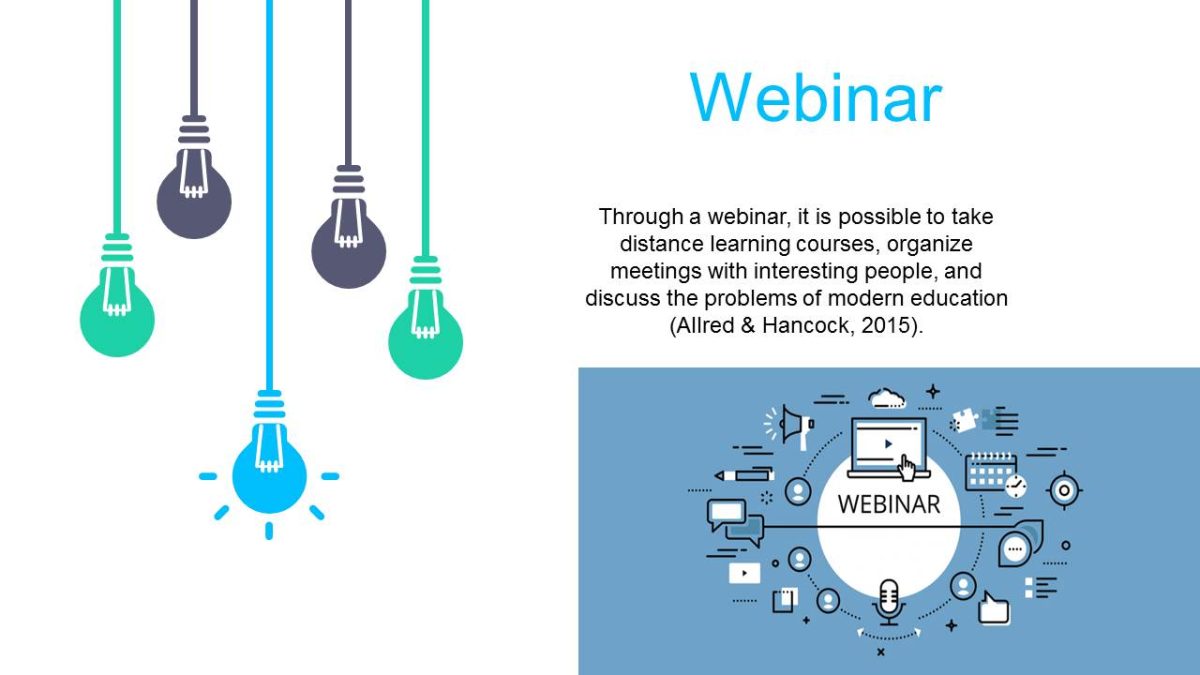 Webinar

Through a webinar, it is possible to take distance learning courses, organize meetings with interesting people, and discuss the problems of modern education (Allred & Hancock, 2015).

WEBINAR